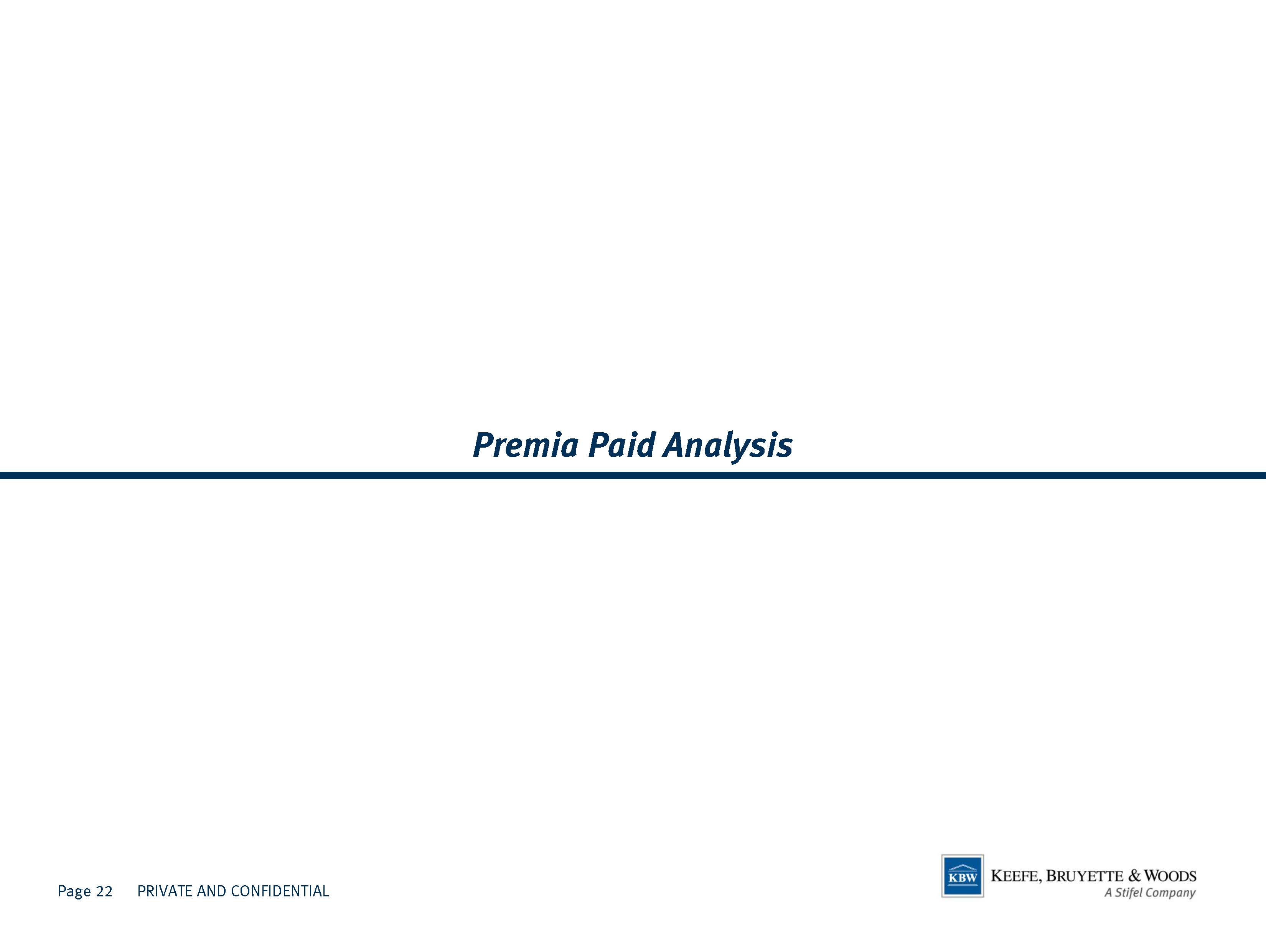 Premia Paid Analysis

Page 22 PRIVATE AND CONFIDENTIAL

KBW KEEFE, BRUYETTE & WOODS
A Stifel Company